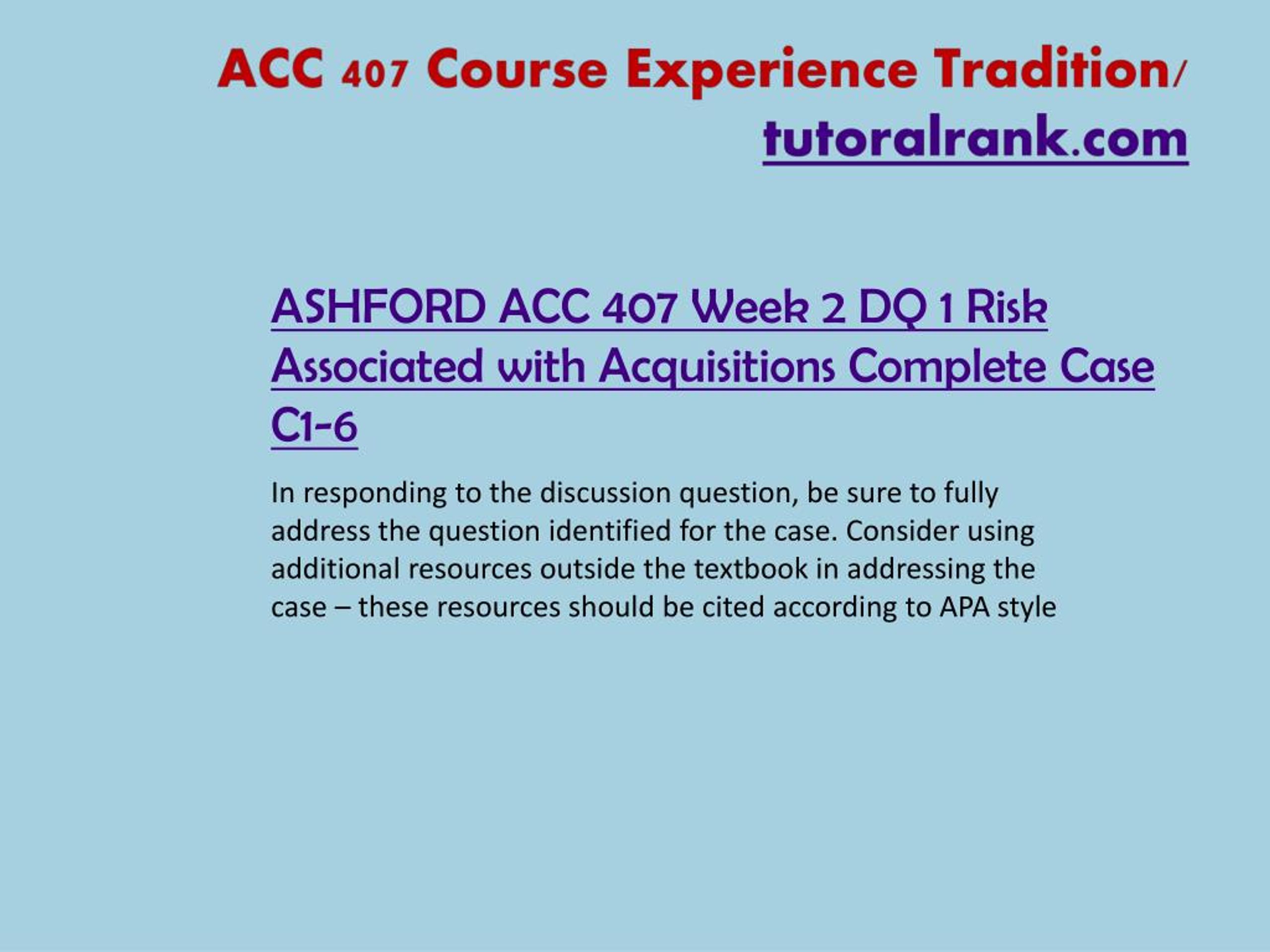 ACC 407 Course Experience Tradition/ tutoralrank.com

ASHFORD ACC 407 Week 2 DQ 1 Risk Associated with Acquisitions Complete Case C1-6

In responding to the discussion question, be sure to fully address the question identified for the case. Consider using additional resources outside the textbook in addressing the case – these resources should be cited according to APA style